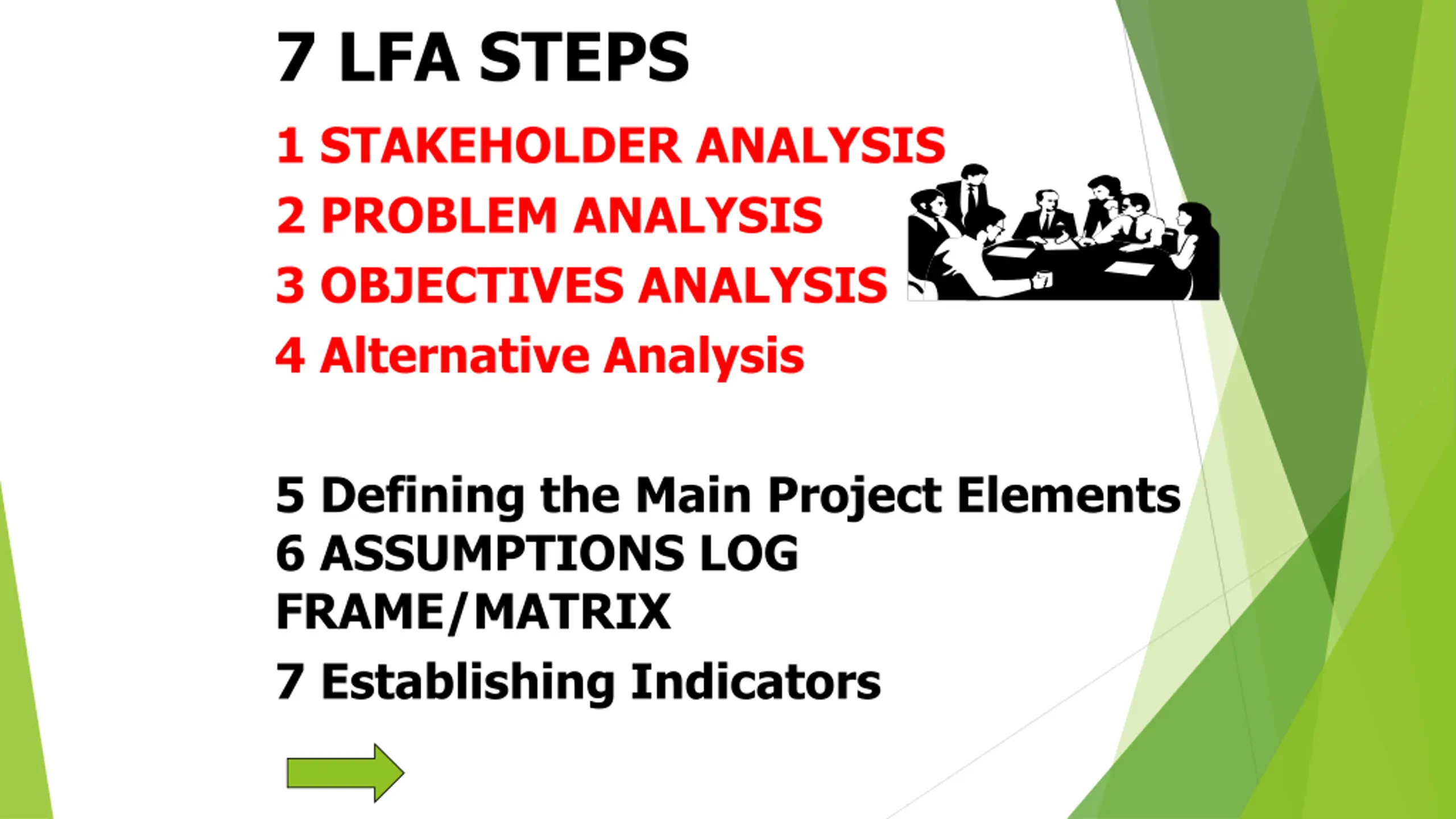 7 LFA STEPS

1 STAKEHOLDER ANALYSIS

2 PROBLEM ANALYSIS

3 OBJECTIVES ANALYSIS

4 Alternative Analysis

5 Defining the Main Project Elements
6 ASSUMPTIONS LOG FRAME/MATRIX

7 Establishing Indicators